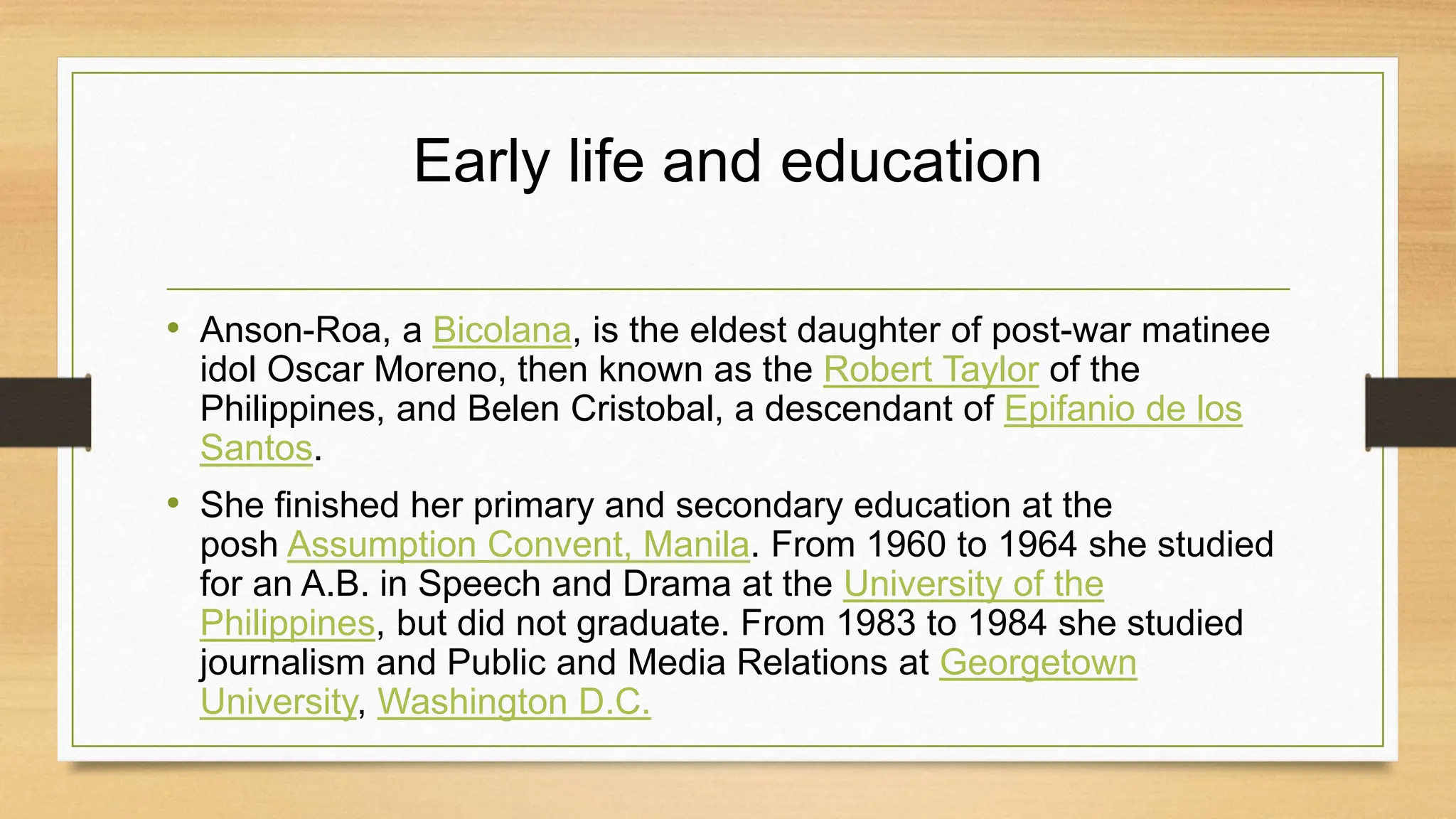 Early life and education

• Anson-Roa, a Bicolana, is the eldest daughter of post-war matinee idol Oscar Moreno, then known as the Robert Taylor of the Philippines, and Belen Cristobal, a descendant of Epifanio de los Santos.

• She finished her primary and secondary education at the posh Assumption Convent, Manila. From 1960 to 1964 she studied for an A.B. in Speech and Drama at the University of the Philippines, but did not graduate. From 1983 to 1984 she studied journalism and Public and Media Relations at Georgetown University, Washington D.C.